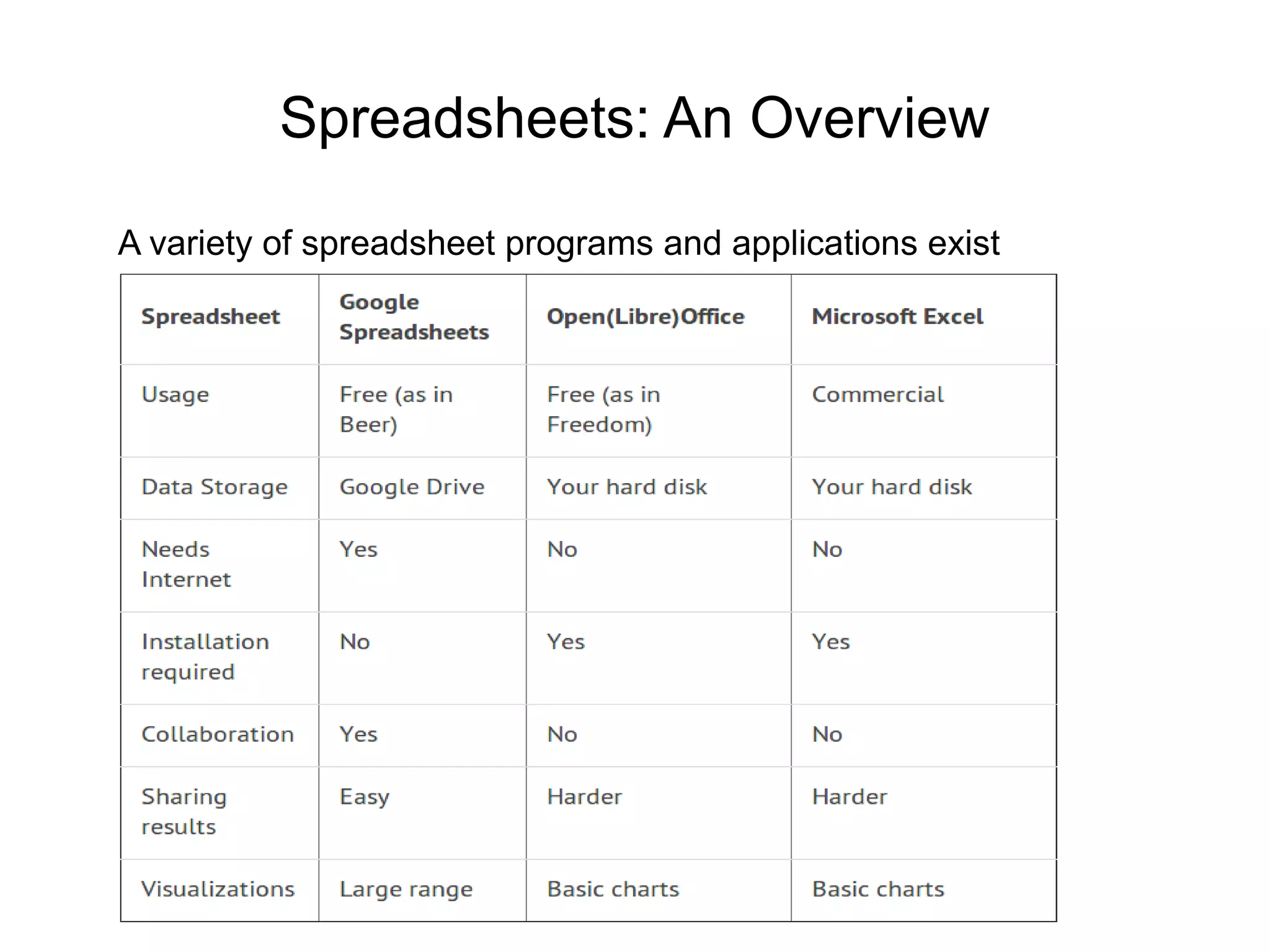 Spreadsheets: An Overview

A variety of spreadsheet programs and applications exist

| Spreadsheet | Google Spreadsheets | Open(Libre)Office | Microsoft Excel |
|---|---|---|---|
| Usage | Free (as in Beer) | Free (as in Freedom) | Commercial |
| Data Storage | Google Drive | Your hard disk | Your hard disk |
| Needs Internet | Yes | No | No |
| Installation required | No | Yes | Yes |
| Collaboration | Yes | No | No |
| Sharing results | Easy | Harder | Harder |
| Visualizations | Large range | Basic charts | Basic charts |